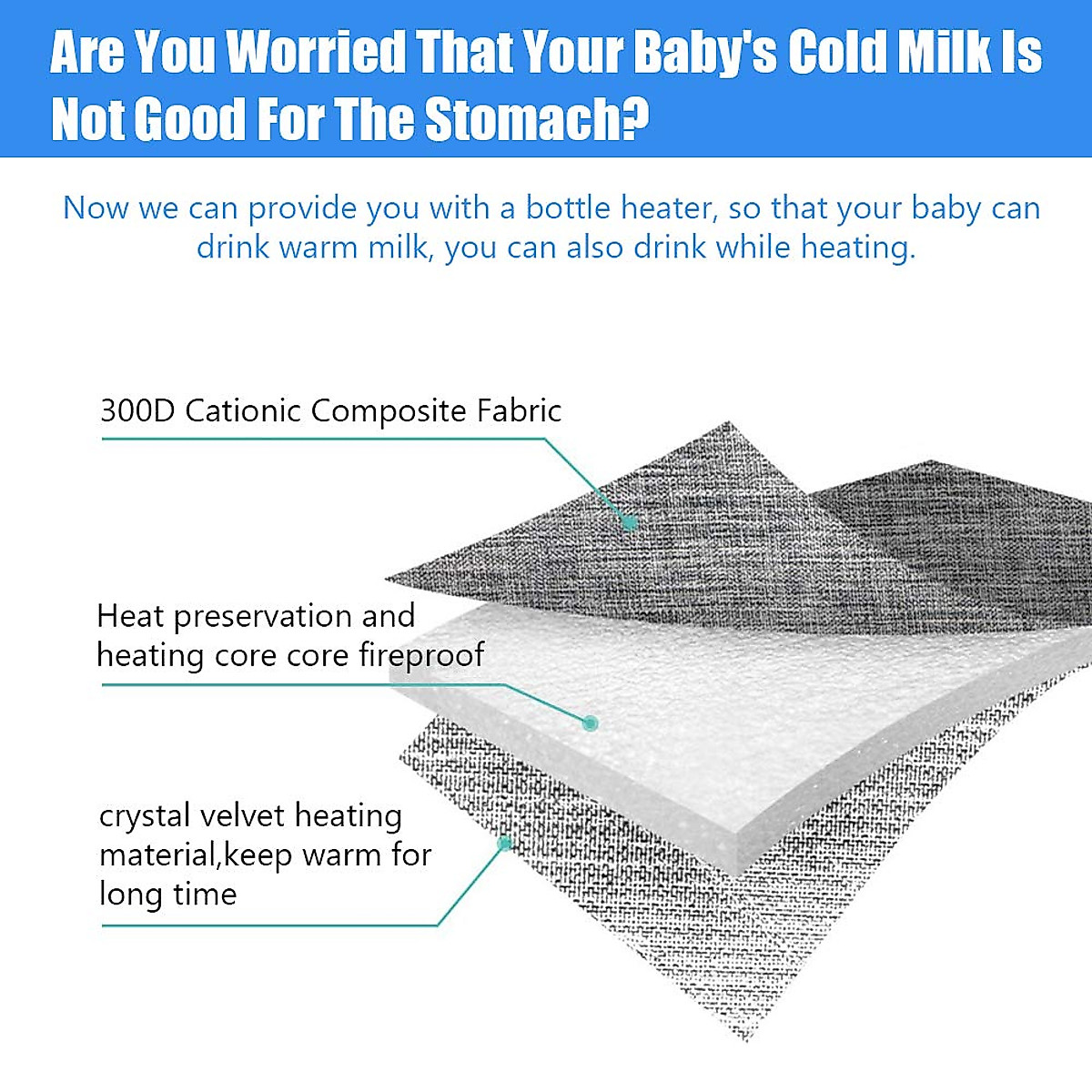 Are You Worried That Your Baby's Cold Milk Is Not Good For The Stomach?

Now we can provide you with a bottle heater, so that your baby can drink warm milk, you can also drink while heating.

300D Cationic Composite Fabric

Heat preservation and heating core core fireproof

crystal velvet heating material,keep warm for long time